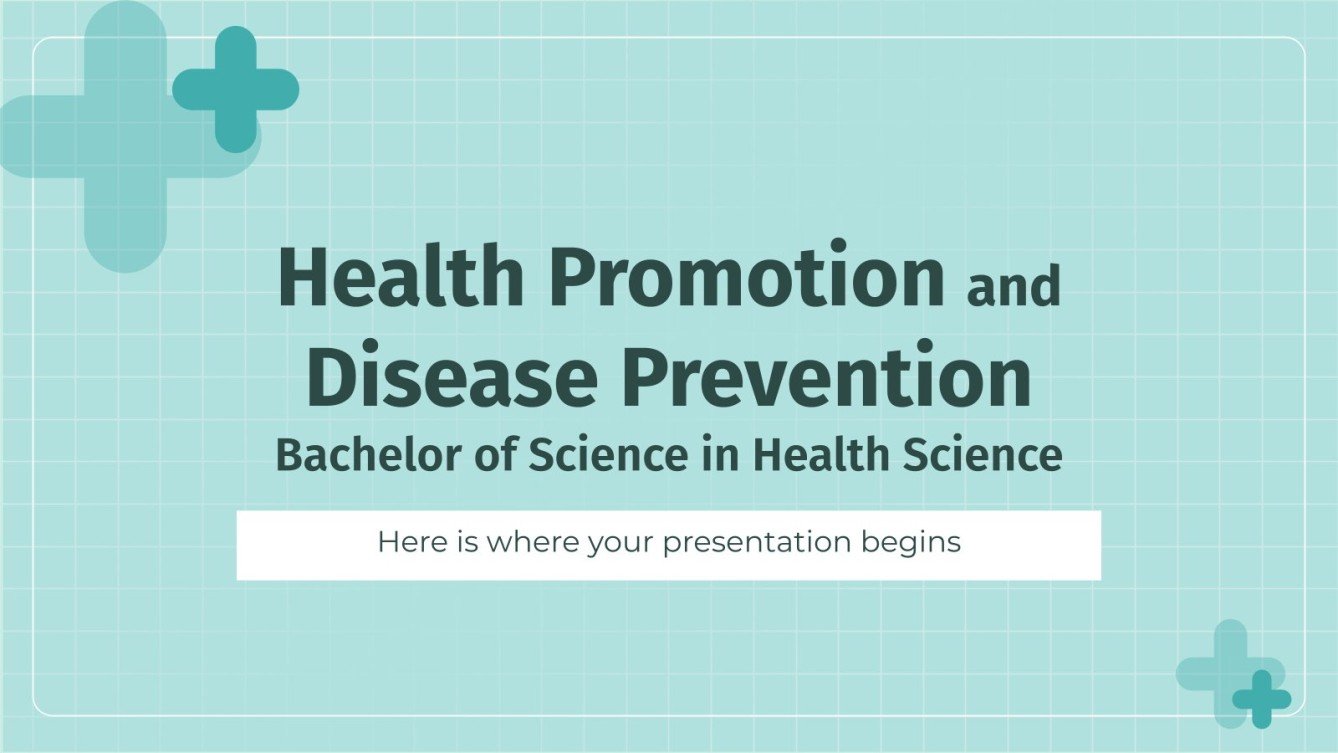 Health Promotion and Disease Prevention
Bachelor of Science in Health Science

Here is where your presentation begins